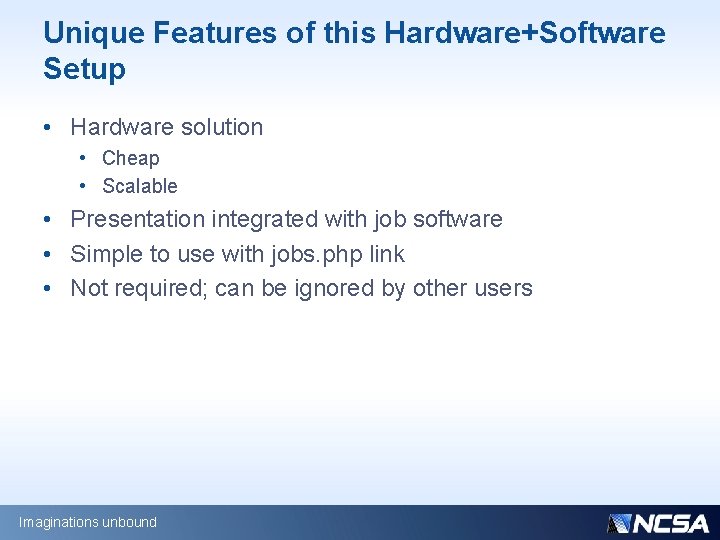 Unique Features of this Hardware+Software Setup

• Hardware solution
  • Cheap
  • Scalable
• Presentation integrated with job software
• Simple to use with jobs.php link
• Not required; can be ignored by other users

Imaginations unbound

NCSA